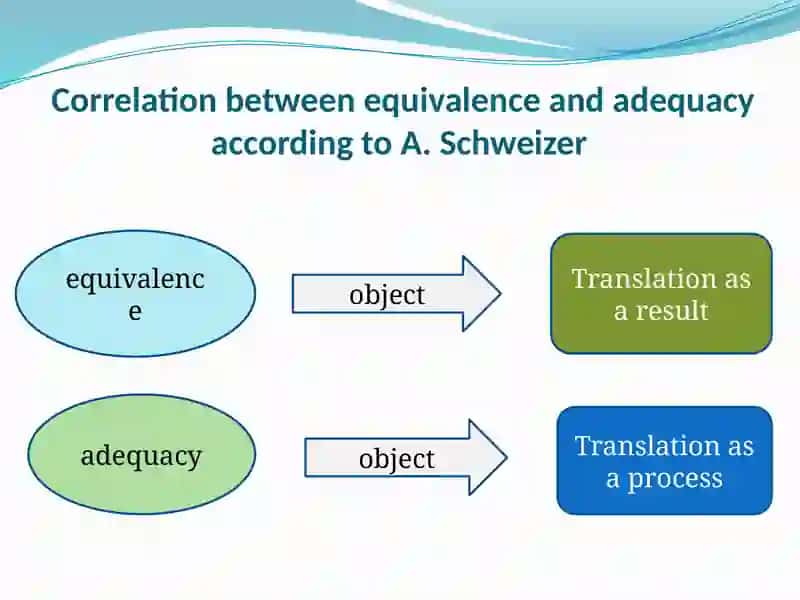 Correlation between equivalence and adequacy according to A. Schweizer

equivalence

object

Translation as a result

adequacy

object

Translation as a process